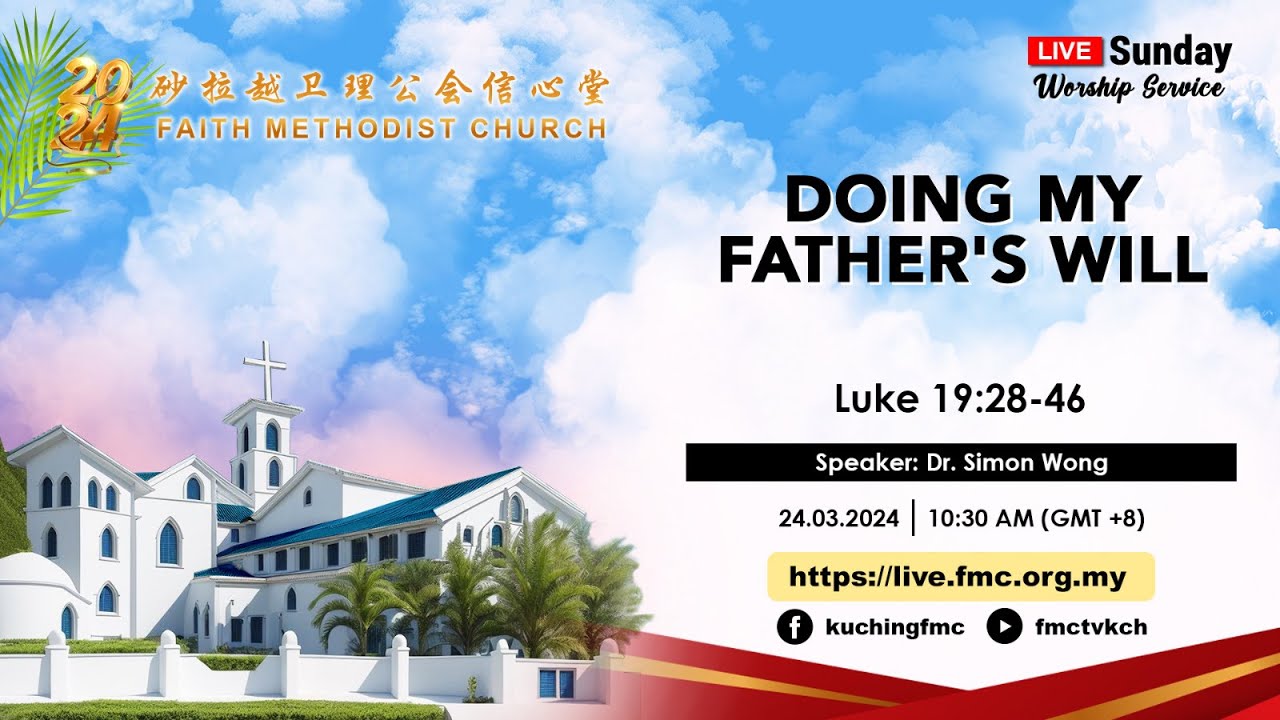 2024 砂拉越卫理公会信心堂
FAITH METHODIST CHURCH

LIVE Sunday
Worship Service

DOING MY FATHER'S WILL

Luke 19:28-46

Speaker: Dr. Simon Wong

24.03.2024 | 10:30 AM (GMT +8)

https://live.fmc.org.my

kuchingfmc fmctvkch